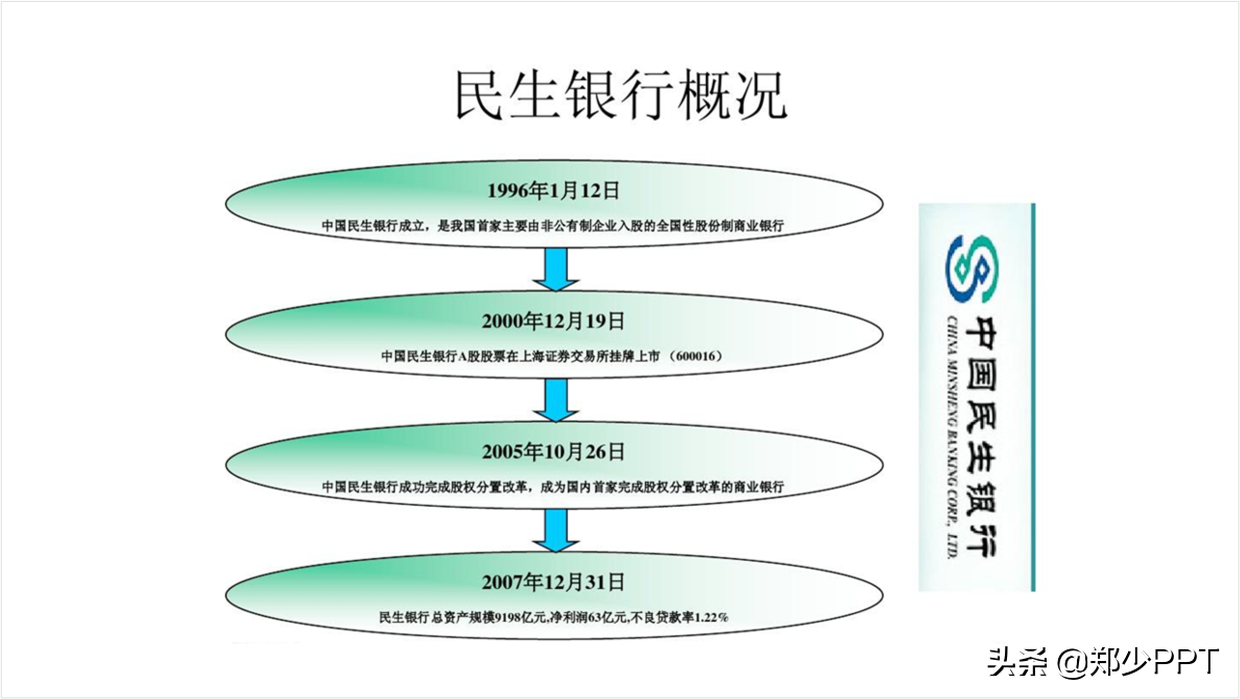 民生银行概况

1996年1月12日

中国民生银行成立，是我国首家主要由非公有制企业入股的全国性股份制商业银行

2000年12月19日

中国民生银行A股股票在上海证券交易所挂牌上市 （600016）

2005年10月26日

中国民生银行成功完成股权分置改革，成为国内首家完成股权分置改革的商业银行

2007年12月31日

民生银行总资产规模9198亿元,净利润63亿元,不良贷款率1.22%

中国民生银行
CHINA MINSHENG BANKING CORP., LTD.

头条 @郑少PPT